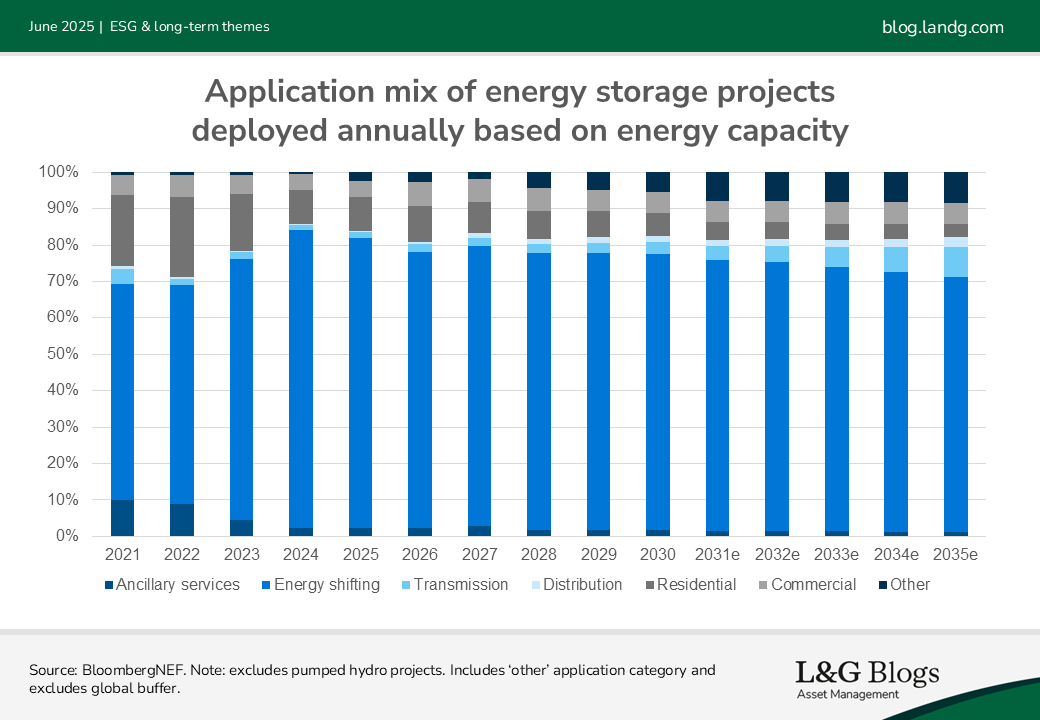 June 2025 | ESG & long-term themes

blog.landg.com

Application mix of energy storage projects deployed annually based on energy capacity

100%
90%
80%
70%
60%
50%
40%
30%
20%
10%
0%

2021 2022 2023 2024 2025 2026 2027 2028 2029 2030 2031e 2032e 2033e 2034e 2035e

Ancillary services Energy shifting Transmission Distribution Residential Commercial Other

Source: BloombergNEF. Note: excludes pumped hydro projects. Includes 'other' application category and excludes global buffer.

L&G Blogs
Asset Management